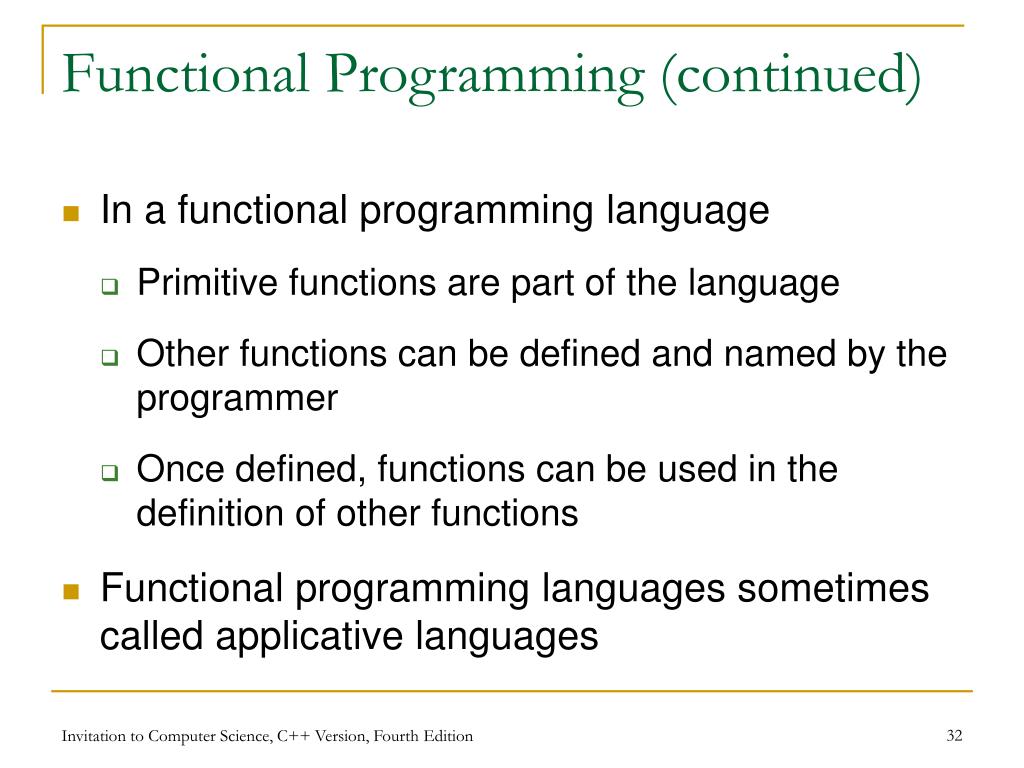 Functional Programming (continued)

In a functional programming language

Primitive functions are part of the language

Other functions can be defined and named by the programmer

Once defined, functions can be used in the definition of other functions

Functional programming languages sometimes called applicative languages

Invitation to Computer Science, C++ Version, Fourth Edition

32